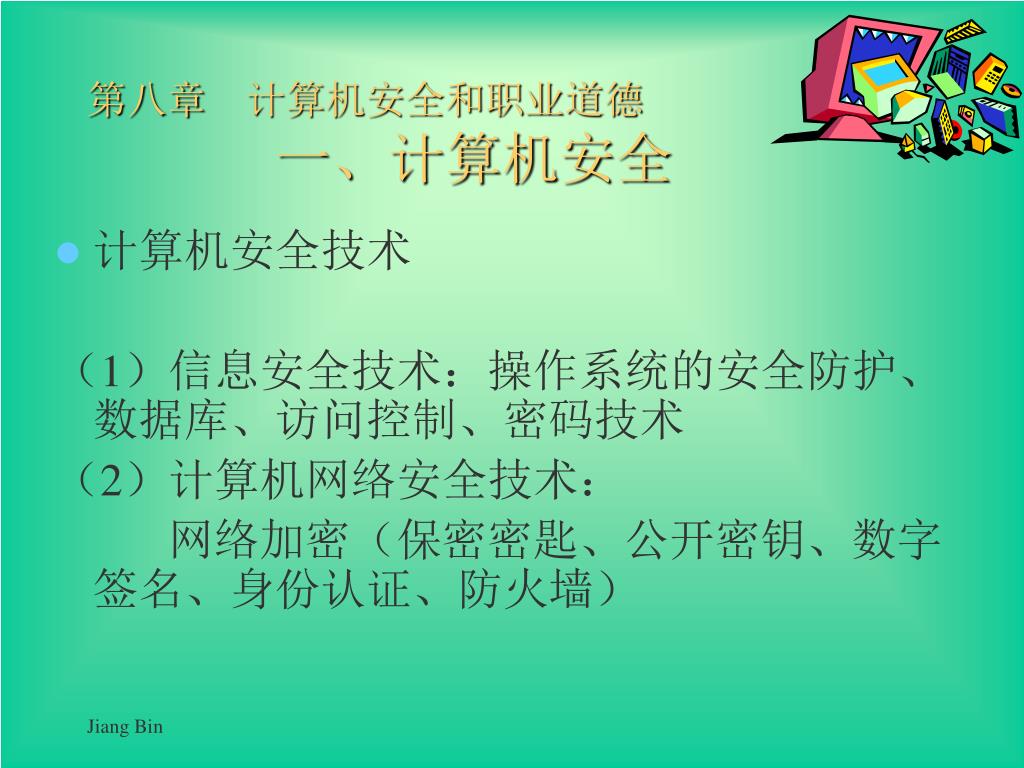 第八章　计算机安全和职业道德
一、计算机安全

计算机安全技术

（1）信息安全技术：操作系统的安全防护、数据库、访问控制、密码技术

（2）计算机网络安全技术：

网络加密（保密密匙、公开密钥、数字签名、身份认证、防火墙）

Jiang Bin